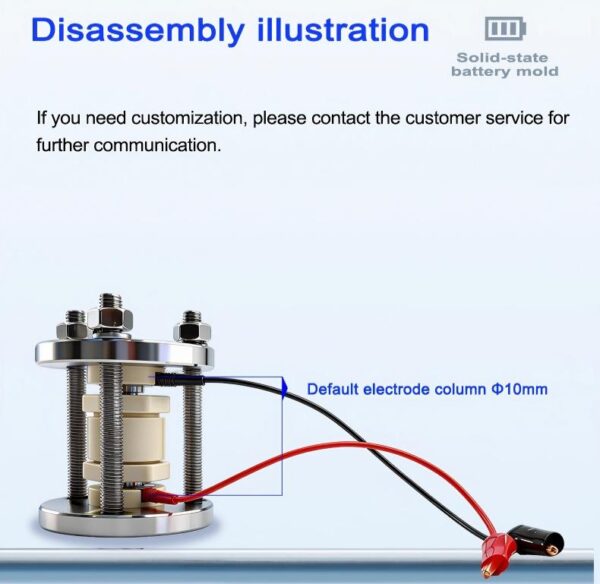 Disassembly illustration

Solid-state battery mold

If you need customization, please contact the customer service for further communication.

Default electrode column Φ10mm